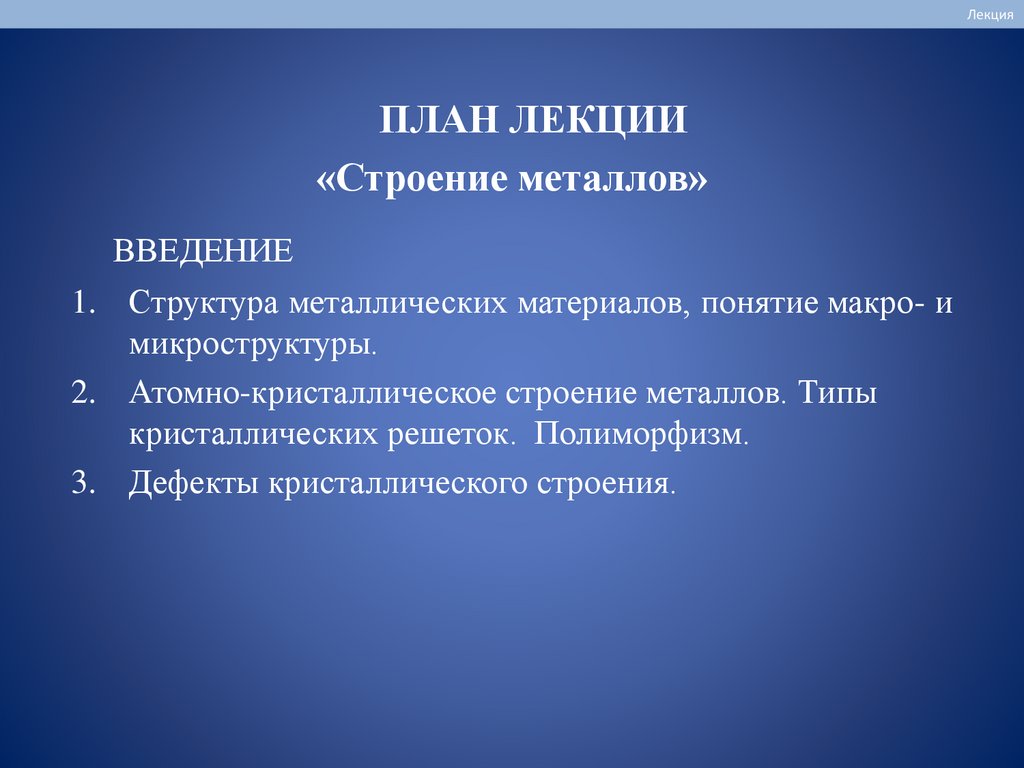 Лекция

ПЛАН ЛЕКЦИИ
«Строение металлов»

ВВЕДЕНИЕ
1. Структура металлических материалов, понятие макро- и микроструктуры.
2. Атомно-кристаллическое строение металлов. Типы кристаллических решеток. Полиморфизм.
3. Дефекты кристаллического строения.